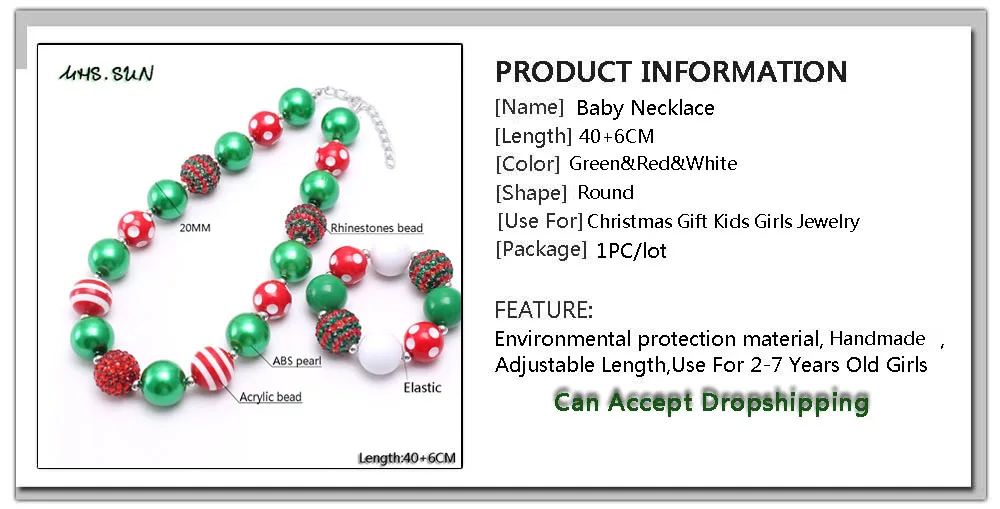 MHS.SUN

20MM

Rhinestones bead

ABS pearl

Acrylic bead

Elastic

Length:40+6CM

PRODUCT INFORMATION

[Name] Baby Necklace

[Length] 40+6CM

[Color] Green&Red&White

[Shape] Round

[Use For] Christmas Gift Kids Girls Jewelry

[Package] 1PC/lot

FEATURE:

Environmental protection material, Handmade ,
Adjustable Length,Use For 2-7 Years Old Girls

Can Accept Dropshipping